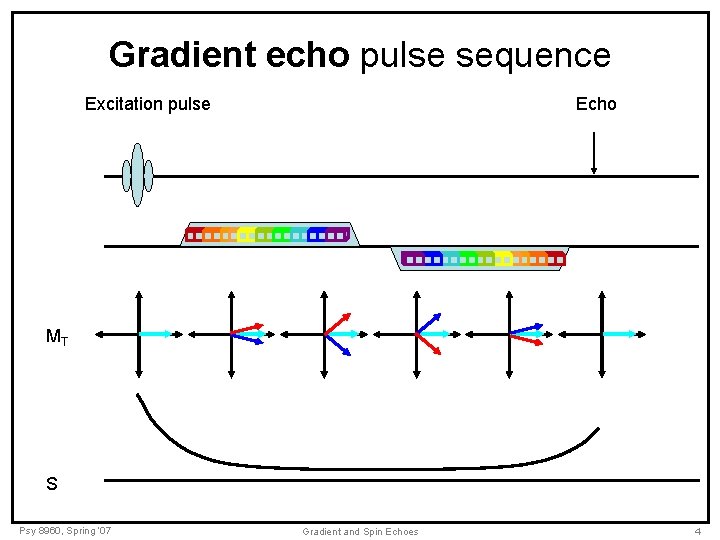 Gradient echo pulse sequence

Excitation pulse

Echo

$M_T$

S

Psy 8960, Spring '07

Gradient and Spin Echoes

4